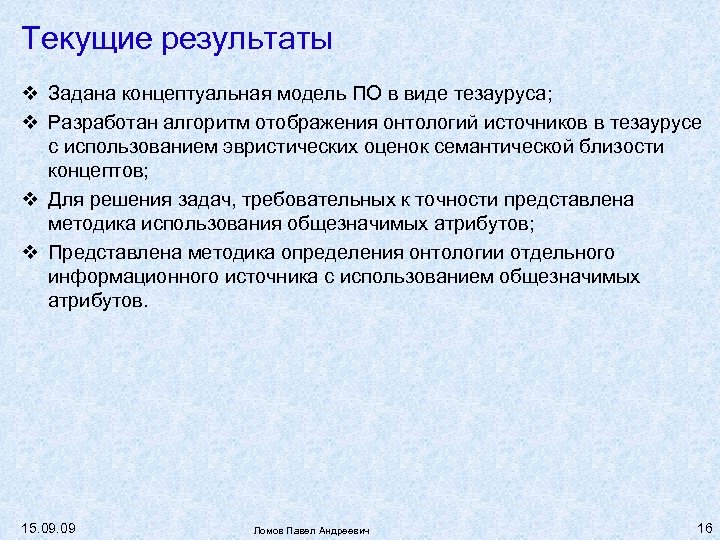 Текущие результаты

❖ Задана концептуальная модель ПО в виде тезауруса;

❖ Разработан алгоритм отображения онтологий источников в тезаурусе с использованием эвристических оценок семантической близости концептов;

❖ Для решения задач, требовательных к точности представлена методика использования общезначимых атрибутов;

❖ Представлена методика определения онтологии отдельного информационного источника с использованием общезначимых атрибутов.

15.09.09

Ломов Павел Андреевич

16